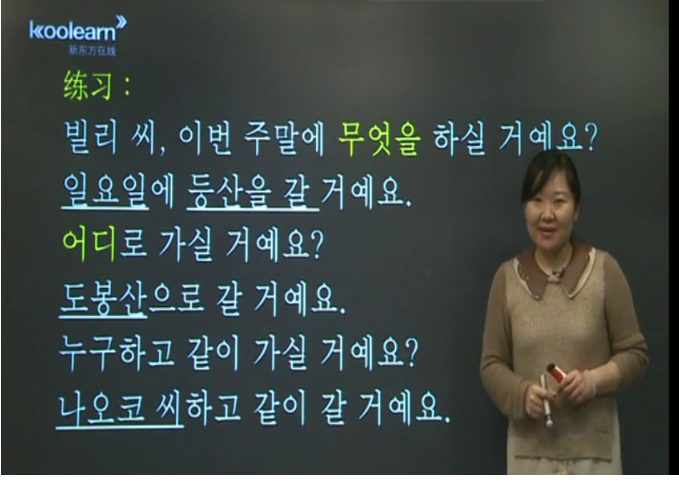 koolearn
新东方在线

练习：

빌리 씨, 이번 주말에 무엇을 하실 거예요?

일요일에 등산을 갈 거예요.

어디로 가실 거예요?

도봉산으로 갈 거예요.

누구하고 같이 가실 거예요?

나오코 씨하고 같이 갈 거예요.